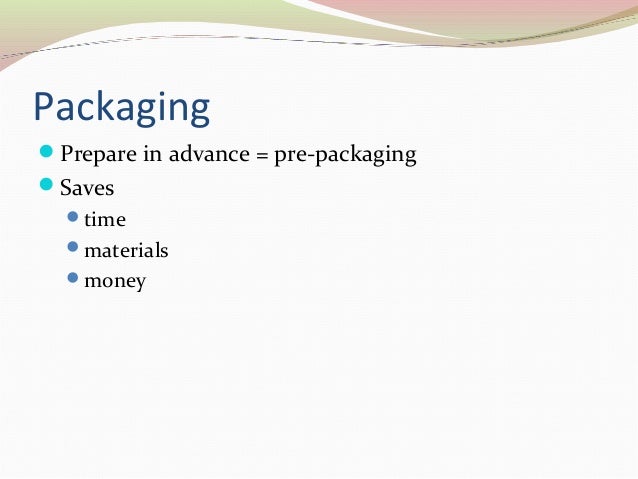 Packaging

Prepare in advance = pre-packaging

Saves

time

materials

money